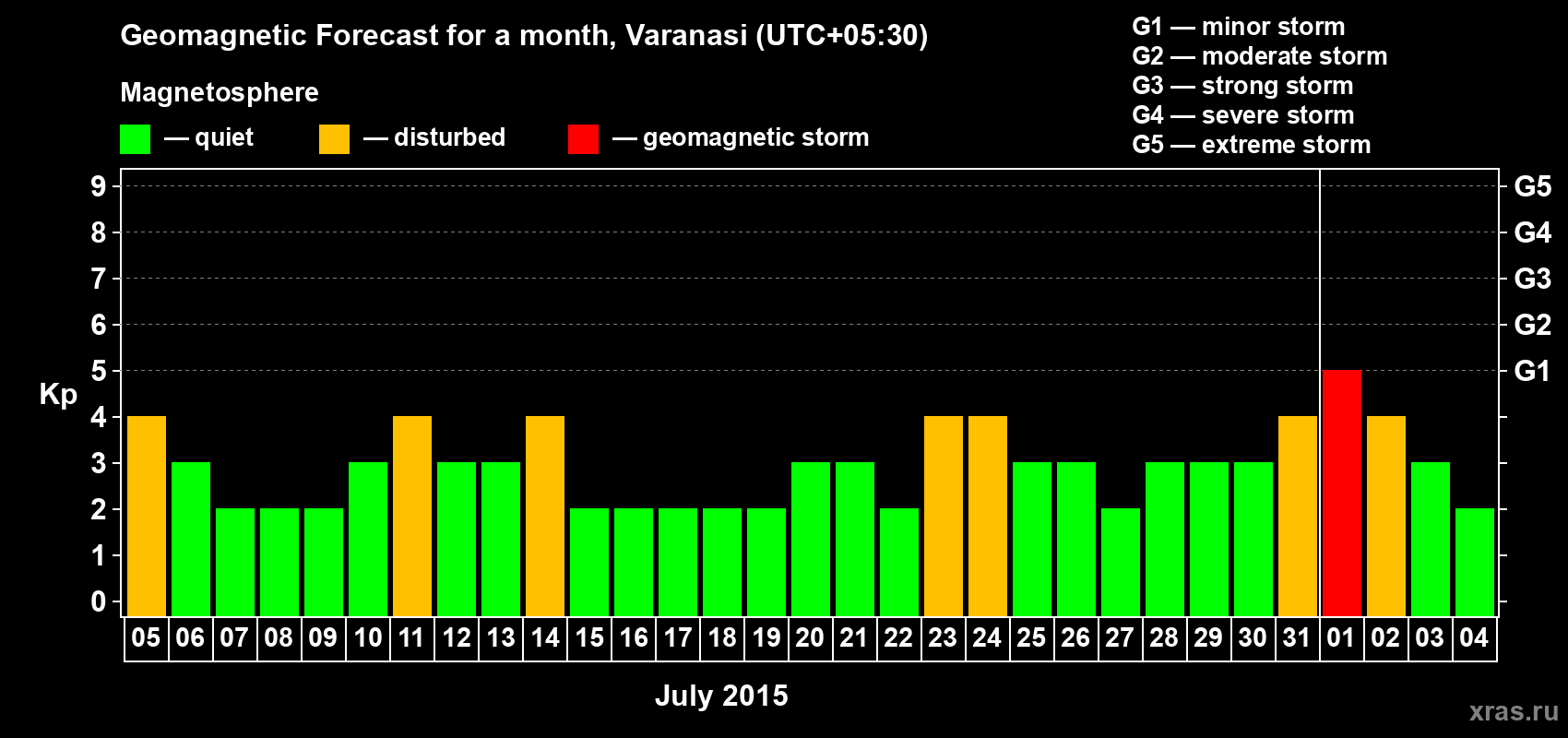 Geomagnetic Forecast for a month, Varanasi (UTC+05:30)

Magnetosphere

— quiet — disturbed — geomagnetic storm

G1 — minor storm
G2 — moderate storm
G3 — strong storm
G4 — severe storm
G5 — extreme storm

Kp

9
8
7
6
5
4
3
2
1
0

G5
G4
G3
G2
G1

05 06 07 08 09 10 11 12 13 14 15 16 17 18 19 20 21 22 23 24 25 26 27 28 29 30 31 01 02 03 04

July 2015

xras.ru